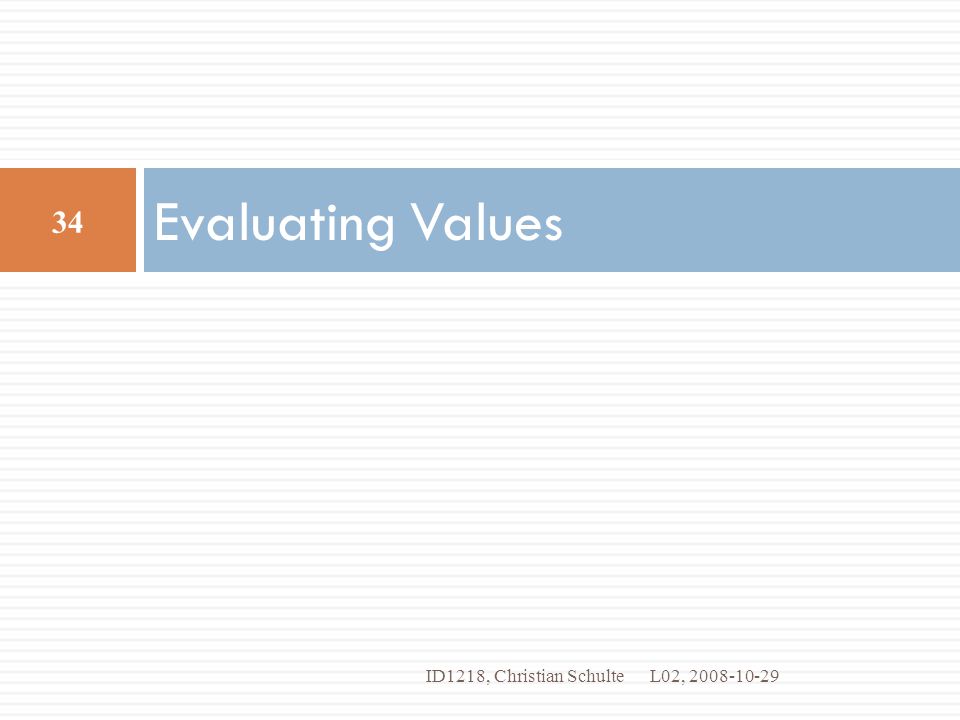 34

Evaluating Values

ID1218, Christian Schulte L02, 2008-10-29